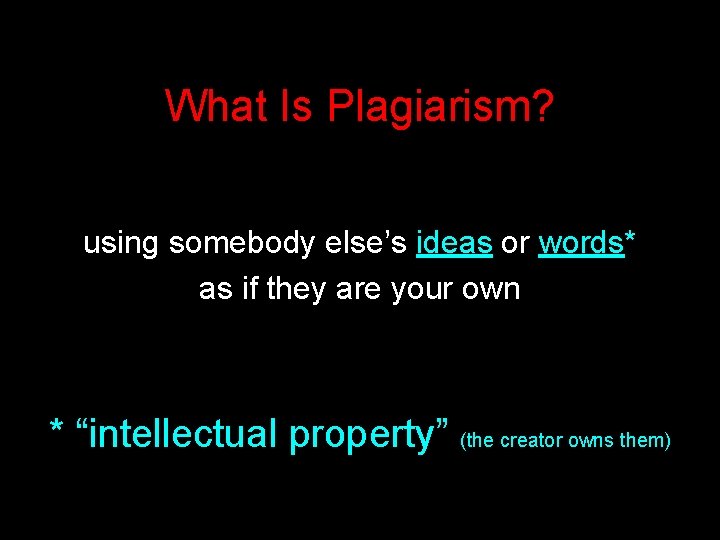 What Is Plagiarism?

using somebody else’s ideas or words* as if they are your own

* “intellectual property” (the creator owns them)